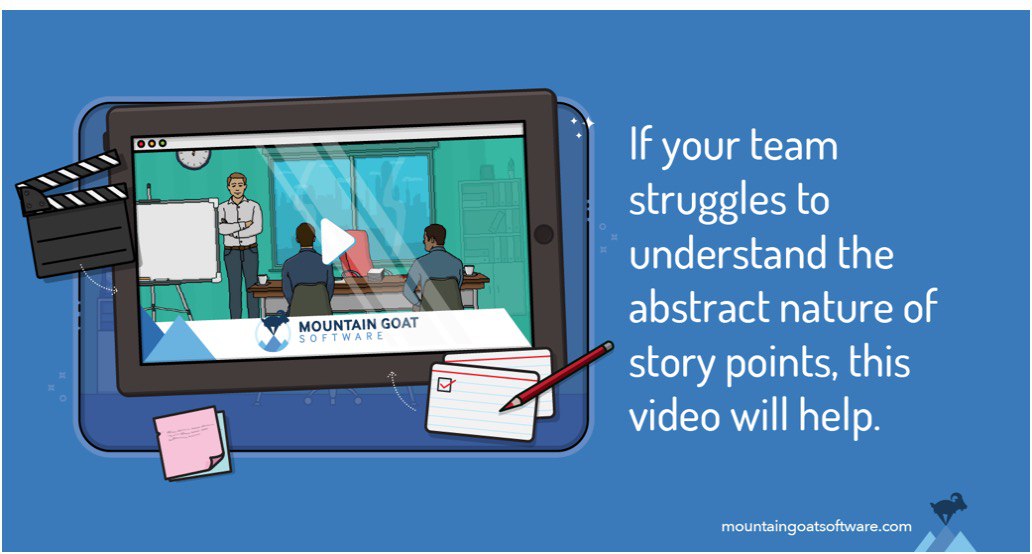 MOUNTAIN GOAT
SOFTWARE

If your team struggles to understand the abstract nature of story points, this video will help.

mountaingoatsoftware.com